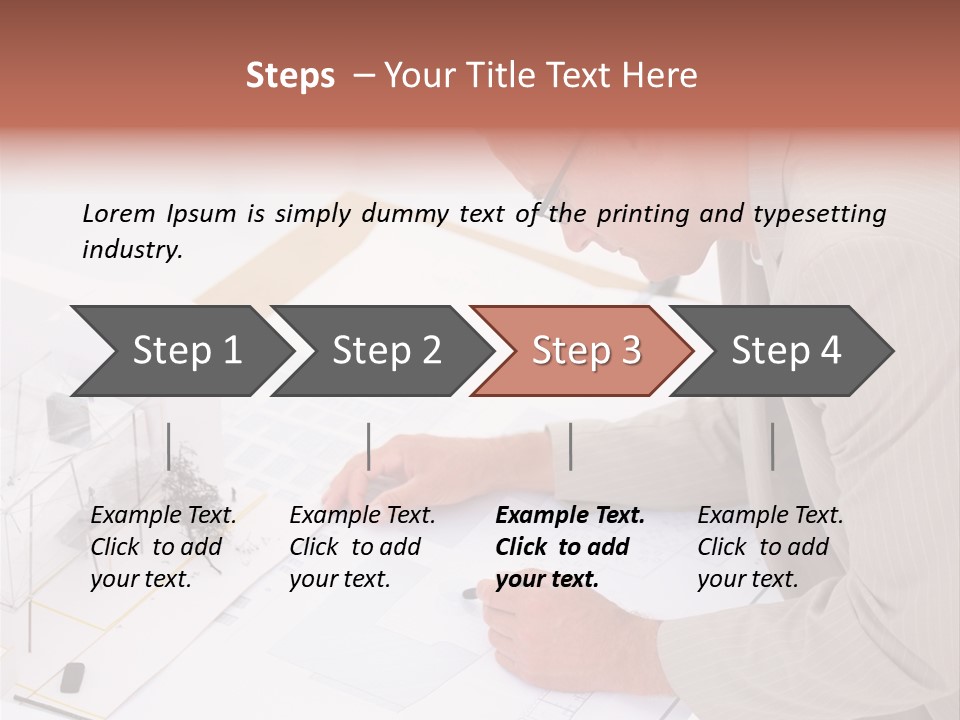 Steps – Your Title Text Here

Lorem Ipsum is simply dummy text of the printing and typesetting industry.

Step 1

Step 2

Step 3

Step 4

Example Text. Click to add your text.

Example Text. Click to add your text.

Example Text. Click to add your text.

Example Text. Click to add your text.